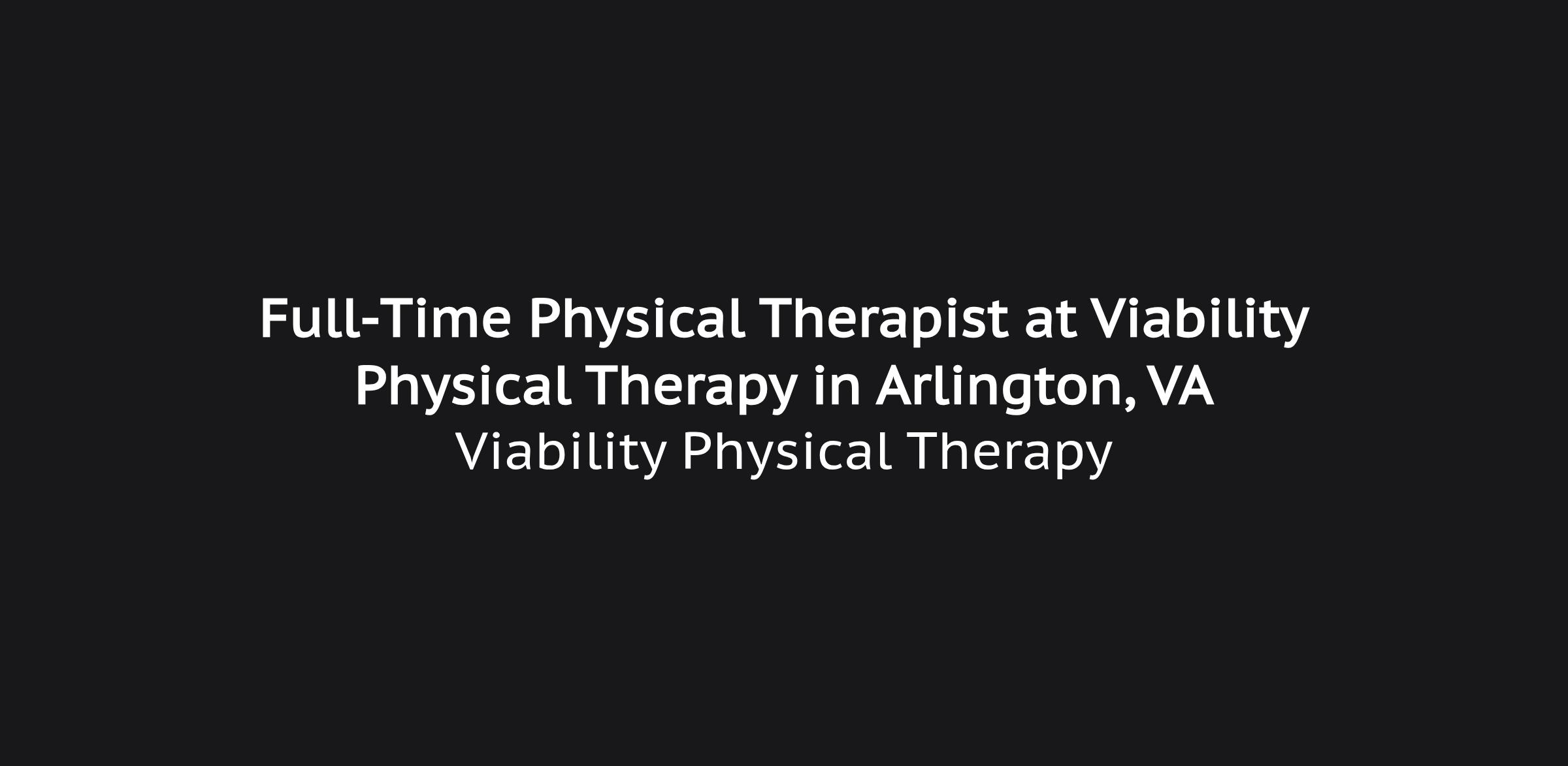 Full-Time Physical Therapist at Viability Physical Therapy in Arlington, VA

Viability Physical Therapy